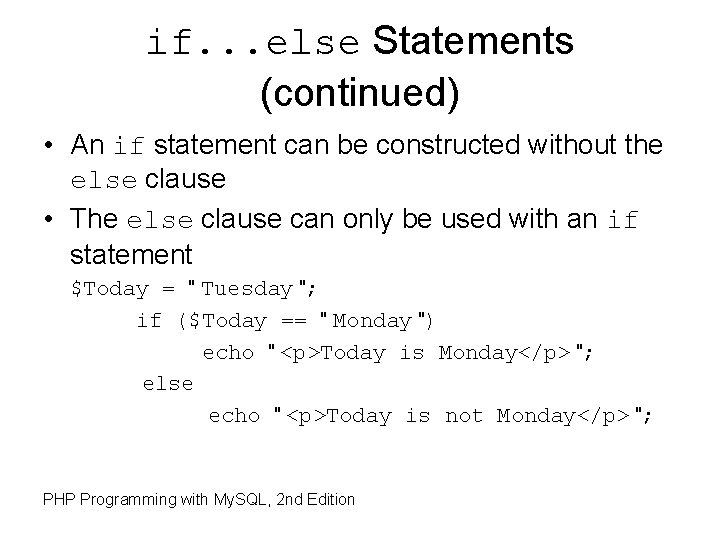 if...else Statements (continued)

• An if statement can be constructed without the else clause

• The else clause can only be used with an if statement

$Today = "Tuesday";
if ($Today == "Monday")
echo "<p>Today is Monday</p>";
else
echo "<p>Today is not Monday</p>";

PHP Programming with MySQL, 2nd Edition